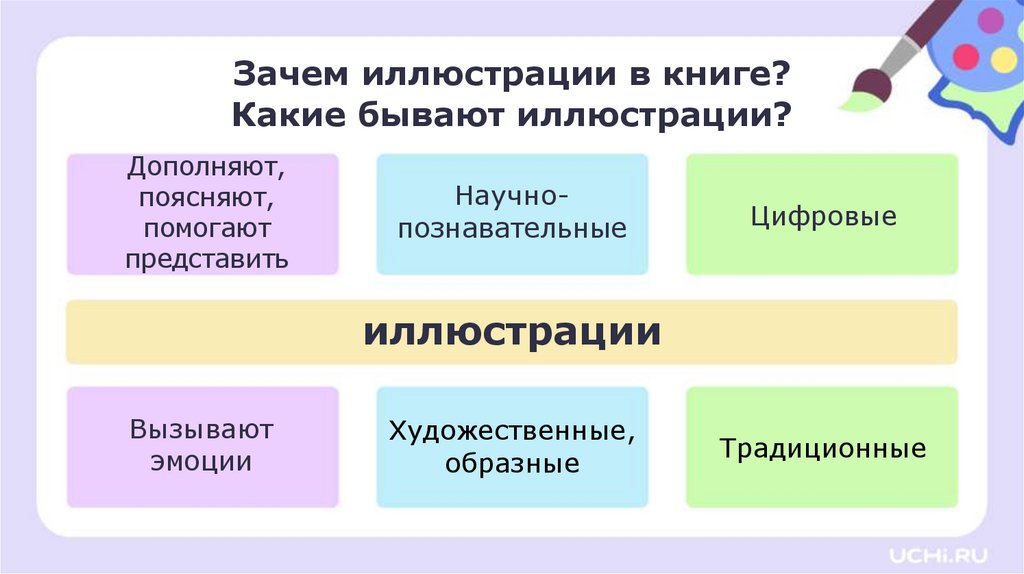 Зачем иллюстрации в книге?
Какие бывают иллюстрации?

Дополняют, поясняют, помогают представить

Научно-познавательные

Цифровые

иллюстрации

Вызывают эмоции

Художественные, образные

Традиционные

UCHi.RU